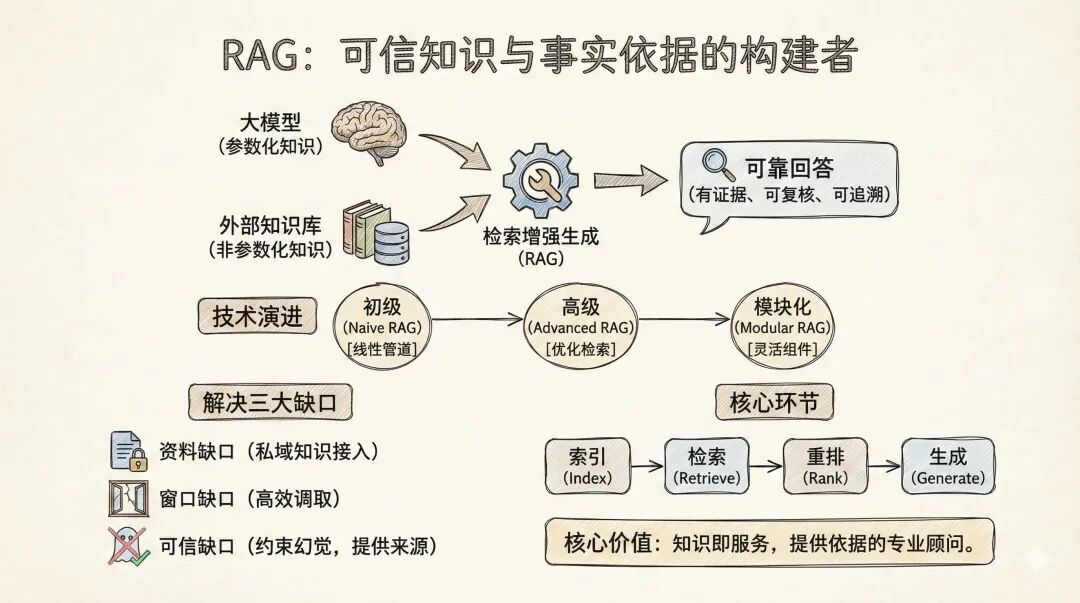 RAG：可信知识与事实依据的构建者

大模型
（参数化知识）

外部知识库
（非参数化知识）

检索增强生成
（RAG）

可靠回答
（有证据、可复核、可追溯）

技术演进

初级
（Naive RAG）
[线性管道]

高级
（Advanced RAG）
[优化检索]

模块化
（Modular RAG）
[灵活组件]

解决三大缺口

资料缺口（私域知识接入）

窗口缺口（高效调取）

可信缺口（约束幻觉，提供来源）

核心环节

索引
（Index）

检索
（Retrieve）

重排
（Rank）

生成
（Generate）

核心价值：知识即服务，提供依据的专业顾问。